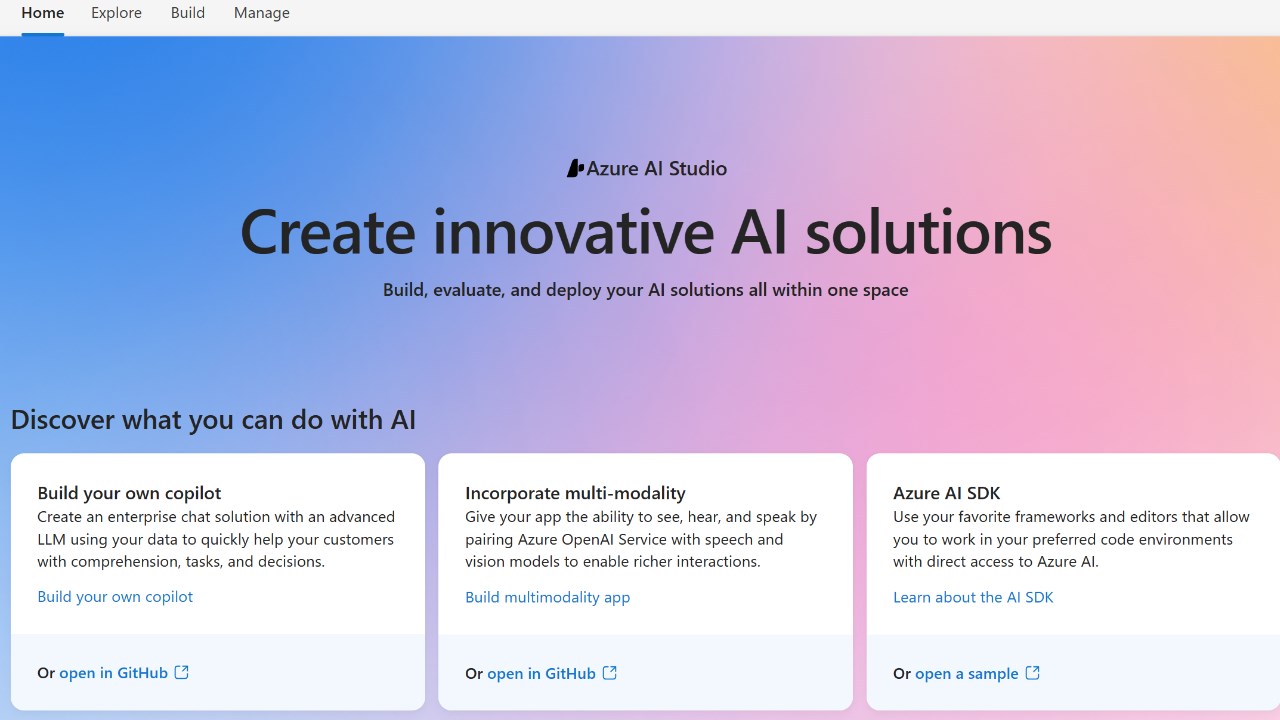 Home Explore Build Manage

Azure AI Studio

Create innovative AI solutions

Build, evaluate, and deploy your AI solutions all within one space

Discover what you can do with AI

Build your own copilot
Create an enterprise chat solution with an advanced LLM using your data to quickly help your customers with comprehension, tasks, and decisions.

Build your own copilot

Or open in GitHub

Incorporate multi-modality
Give your app the ability to see, hear, and speak by pairing Azure OpenAI Service with speech and vision models to enable richer interactions.

Build multimodality app

Or open in GitHub

Azure AI SDK
Use your favorite frameworks and editors that allow you to work in your preferred code environments with direct access to Azure AI.

Learn about the AI SDK

Or open a sample